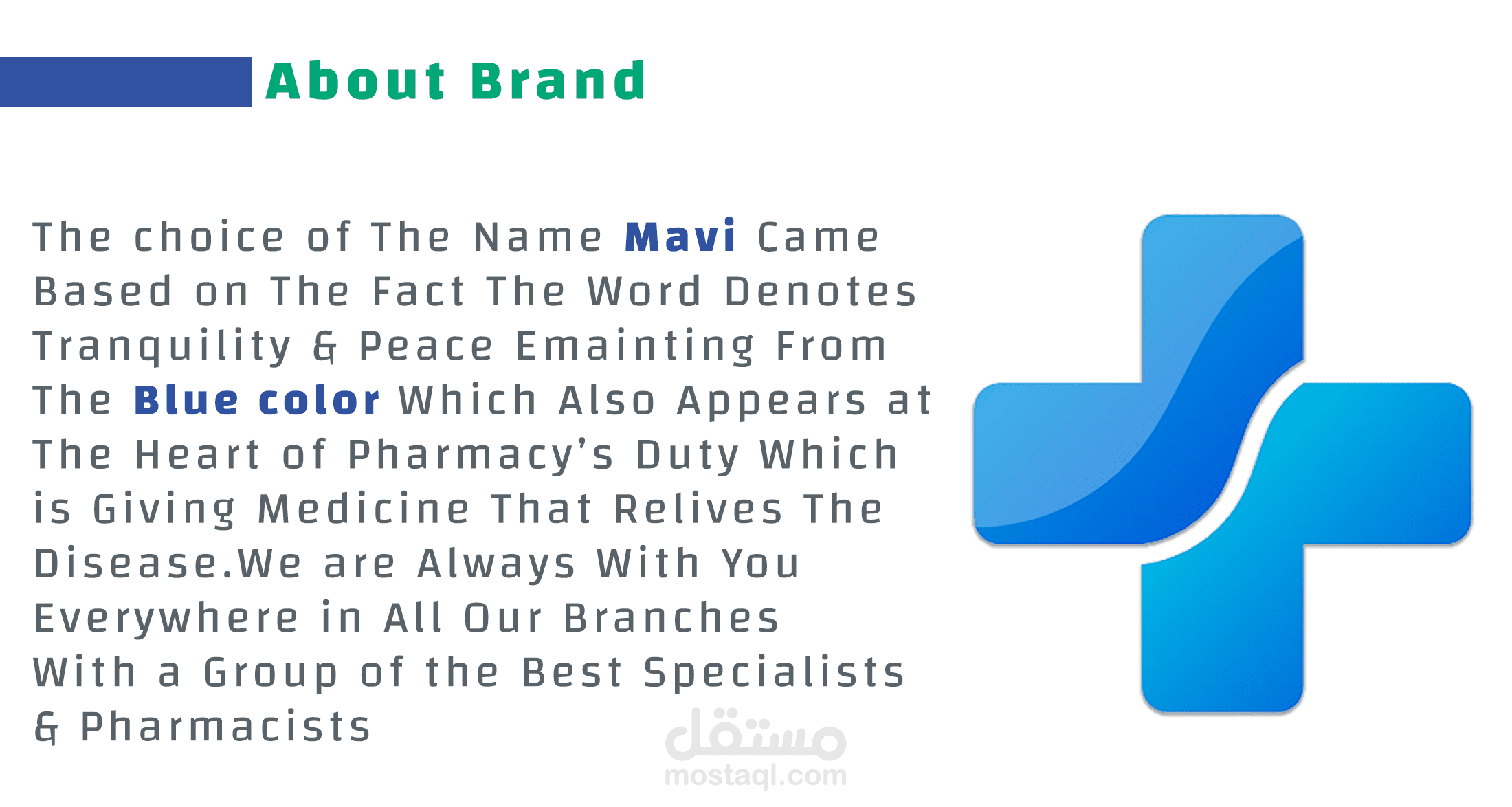 About Brand

The choice of The Name Mavi Came Based on The Fact The Word Denotes Tranquility & Peace Emainting From The Blue color Which Also Appears at The Heart of Pharmacy's Duty Which is Giving Medicine That Relives The Disease.We are Always With You Everywhere in All Our Branches With a Group of the Best Specialists & Pharmacists

مستقل
mostaql.com